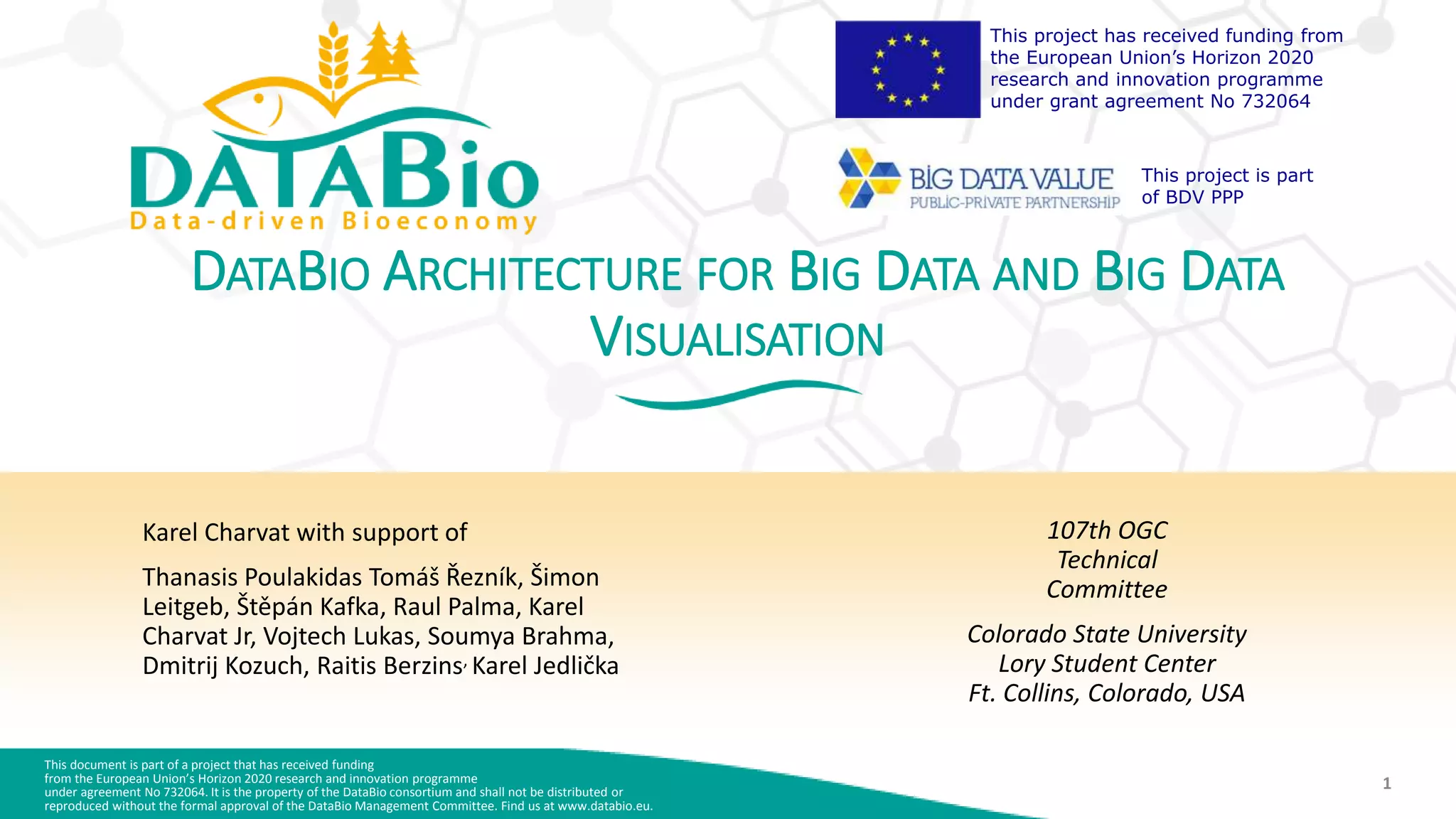 DATABio
Data-driven Bioeconomy

This project has received funding from the European Union's Horizon 2020 research and innovation programme under grant agreement No 732064

BIG DATA VALUE
PUBLIC-PRIVATE PARTNERSHIP

This project is part of BDV PPP

DATABIO ARCHITECTURE FOR BIG DATA AND BIG DATA VISUALISATION

Karel Charvat with support of

Thanasis Poulakidas Tomáš Řezník, Šimon Leitgeb, Štěpán Kafka, Raul Palma, Karel Charvat Jr, Vojtech Lukas, Soumya Brahma, Dmitrij Kozuch, Raitis Berzins, Karel Jedlička

107th OGC Technical Committee

Colorado State University
Lory Student Center
Ft. Collins, Colorado, USA

This document is part of a project that has received funding from the European Union's Horizon 2020 research and innovation programme under agreement No 732064. It is the property of the DataBio consortium and shall not be distributed or reproduced without the formal approval of the DataBio Management Committee. Find us at www.databio.eu.

1